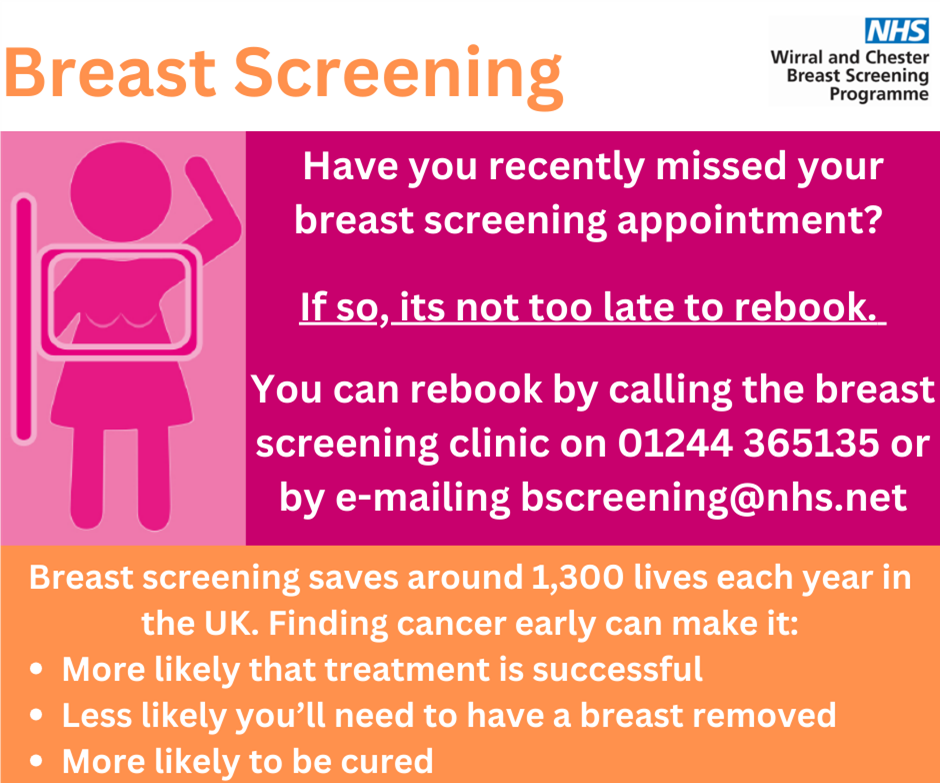 Breast Screening

NHS
Wirral and Chester
Breast Screening
Programme

Have you recently missed your breast screening appointment?

If so, its not too late to rebook.

You can rebook by calling the breast screening clinic on 01244 365135 or by e-mailing bscreening@nhs.net

Breast screening saves around 1,300 lives each year in the UK. Finding cancer early can make it:
• More likely that treatment is successful
• Less likely you'll need to have a breast removed
• More likely to be cured